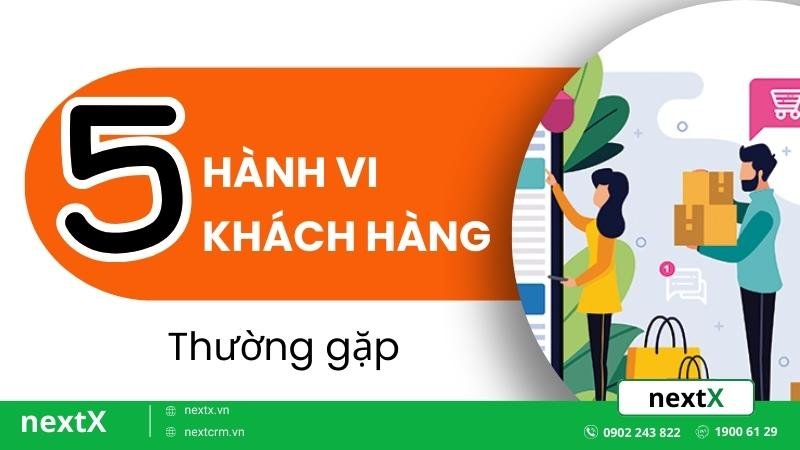 5 HÀNH VI KHÁCH HÀNG

Thường gặp

1

nextX

nextX

nextx.vn

nextcrm.vn

0902 243 822

1900 61 29